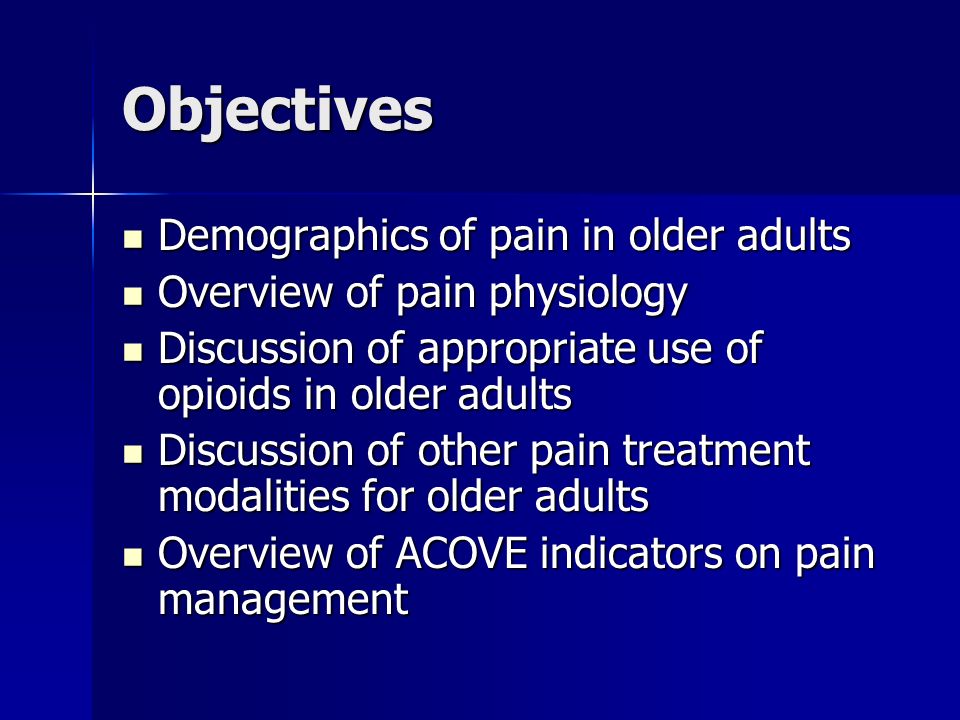 Objectives

- Demographics of pain in older adults
- Overview of pain physiology
- Discussion of appropriate use of opioids in older adults
- Discussion of other pain treatment modalities for older adults
- Overview of ACOVE indicators on pain management